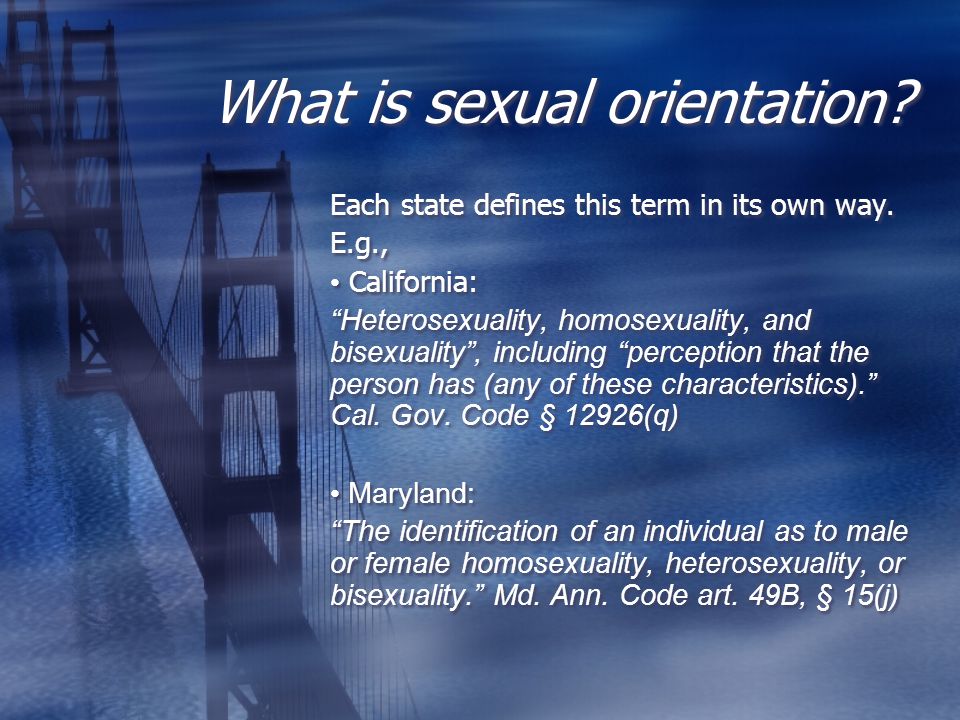 What is sexual orientation?

Each state defines this term in its own way.

E.g.,

• California:

“Heterosexuality, homosexuality, and bisexuality”, including “perception that the person has (any of these characteristics).” Cal. Gov. Code § 12926(q)

• Maryland:

“The identification of an individual as to male or female homosexuality, heterosexuality, or bisexuality.” Md. Ann. Code art. 49B, § 15(j)